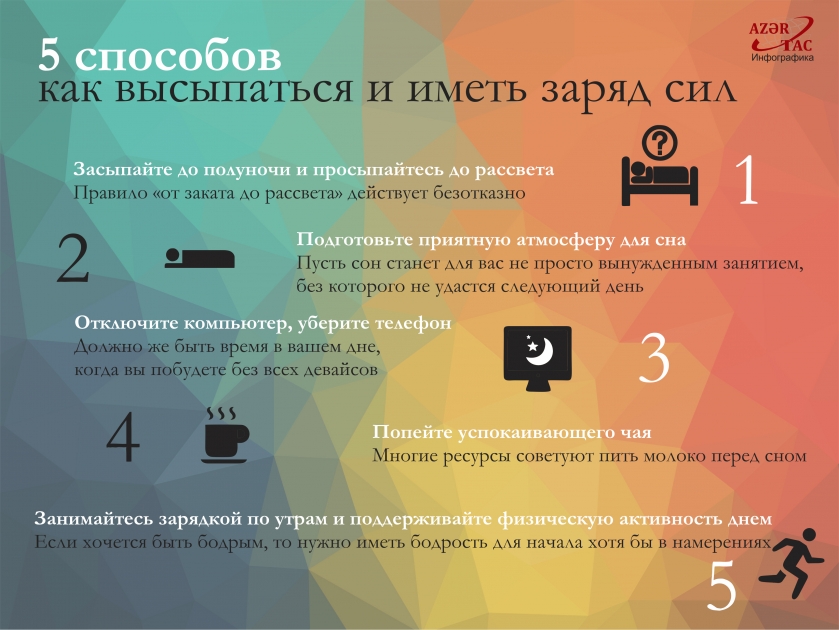 AZƏR TAC
Инфографика

5 способов
как высыпаться и иметь заряд сил

Засыпайте до полуночи и просыпайтесь до рассвета
Правило «от заката до рассвета» действует безотказно

1

2

Подготовьте приятную атмосферу для сна
Пусть сон станет для вас не просто вынужденным занятием, без которого не удастся следующий день

Отключите компьютер, уберите телефон
Должно же быть время в вашем дне, когда вы побудете без всех девайсов

3

4

Попейте успокаивающего чая
Многие ресурсы советуют пить молоко перед сном

Занимайтесь зарядкой по утрам и поддерживайте физическую активность днем
Если хочется быть бодрым, то нужно иметь бодрость для начала хотя бы в намерениях

5